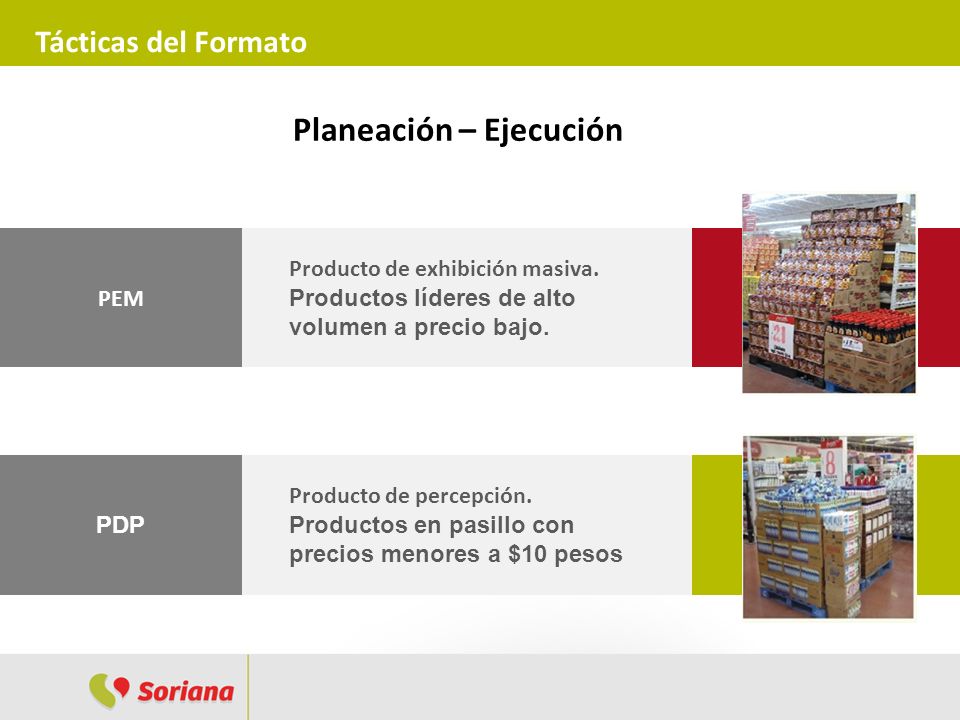 Tácticas del Formato

Planeación – Ejecución

PEM

Producto de exhibición masiva.
Productos líderes de alto volumen a precio bajo.

21

PDP

Producto de percepción.
Productos en pasillo con precios menores a $10 pesos

8

Soriana